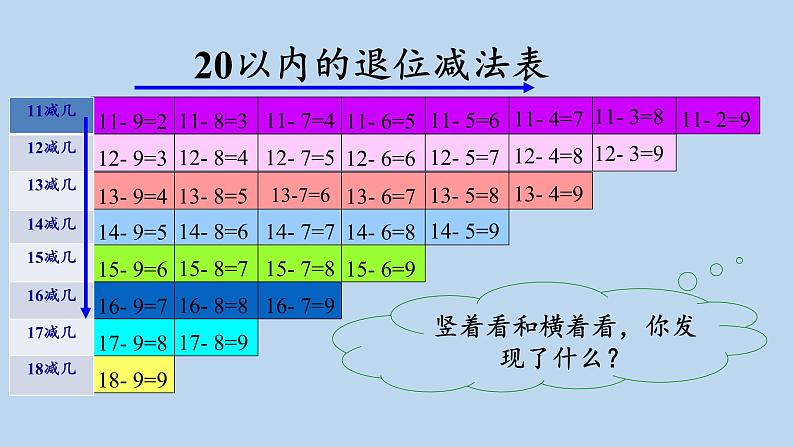 20以内的退位减法表

| 11减几 | 11- 9=2 | 11- 8=3 | 11- 7=4 | 11- 6=5 | 11- 5=6 | 11- 4=7 | 11- 3=8 | 11- 2=9 |
|---|---|---|---|---|---|---|---|---|
| 12减几 | 12- 9=3 | 12- 8=4 | 12- 7=5 | 12- 6=6 | 12- 5=7 | 12- 4=8 | 12- 3=9 | |
| 13减几 | 13- 9=4 | 13- 8=5 | 13-7=6 | 13- 6=7 | 13- 5=8 | 13- 4=9 | | |
| 14减几 | 14- 9=5 | 14- 8=6 | 14- 7=7 | 14- 6=8 | 14- 5=9 | | | |
| 15减几 | 15- 9=6 | 15- 8=7 | 15- 7=8 | 15- 6=9 | | | | |
| 16减几 | 16- 9=7 | 16- 8=8 | 16- 7=9 | | | | | |
| 17减几 | 17- 9=8 | 17- 8=9 | | | | | | |
| 18减几 | 18- 9=9 | | | | | | | |

竖着看和横着看，你发现了什么？